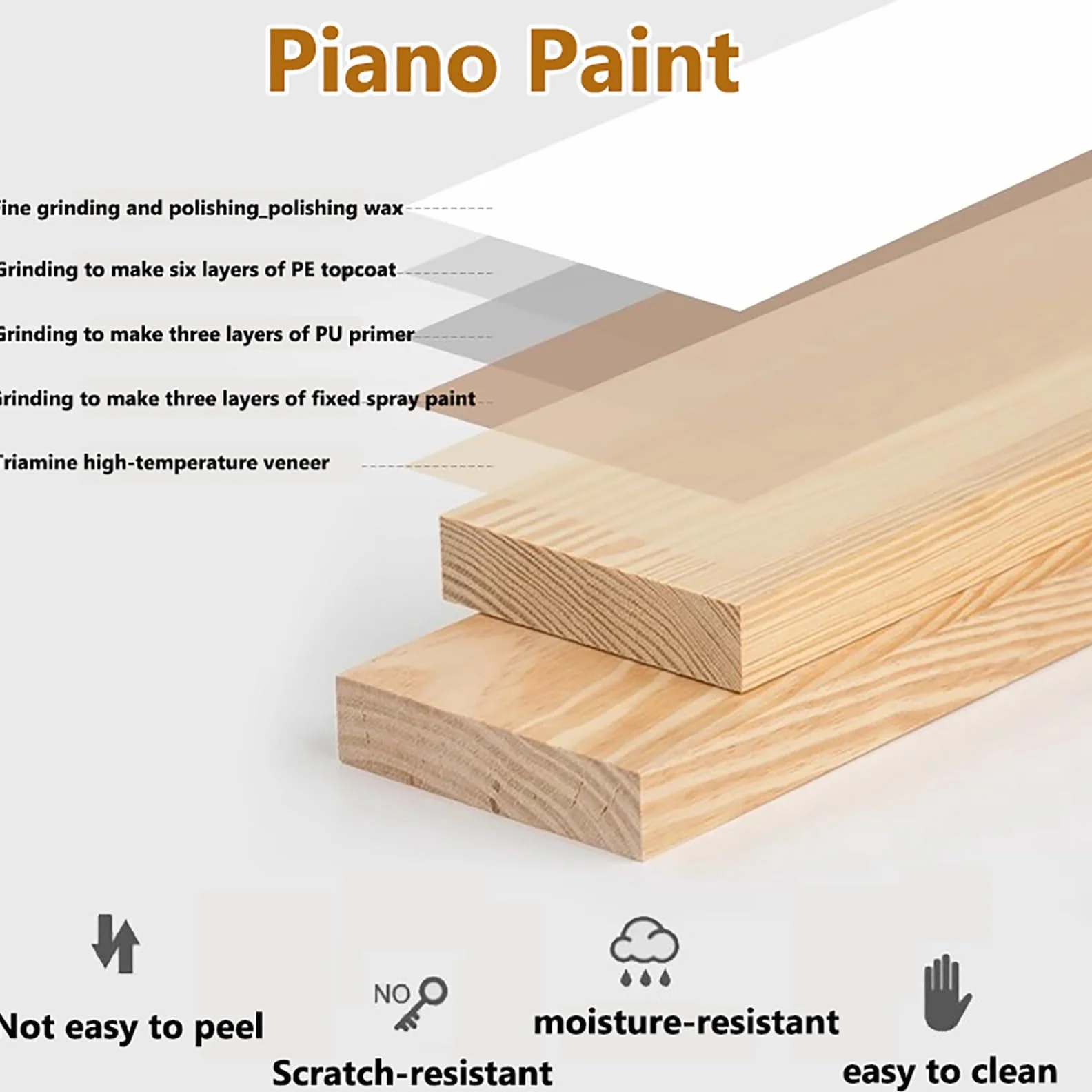 Piano Paint

ine grinding and polishing_polishing wax

Grinding to make six layers of PE topcoat

Grinding to make three layers of PU primer

Grinding to make three layers of fixed spray paint

Triamine high-temperature veneer

Not easy to peel

NO

Scratch-resistant

moisture-resistant

easy to clean